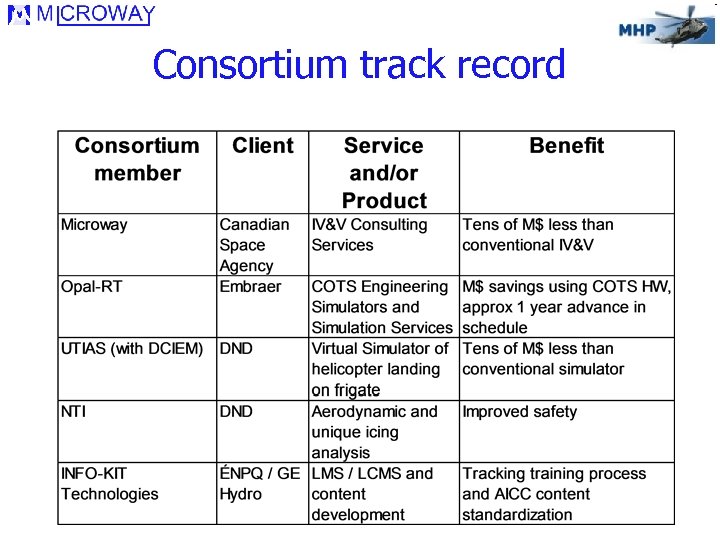 MICROWAY

MHP

Consortium track record

| Consortium member | Client | Service and/or Product | Benefit |
|---|---|---|---|
| Microway | Canadian Space Agency | IV&V Consulting Services | Tens of M$ less than conventional IV&V |
| Opal-RT | Embraer | COTS Engineering Simulators and Simulation Services | M$ savings using COTS HW, approx 1 year advance in schedule |
| UTIAS (with DCIEM) | DND | Virtual Simulator of helicopter landing on frigate | Tens of M$ less than conventional simulator |
| NTI | DND | Aerodynamic and unique icing analysis | Improved safety |
| INFO-KIT Technologies | ÉNPQ / GE Hydro | LMS / LCMS and content development | Tracking training process and AICC content standardization |